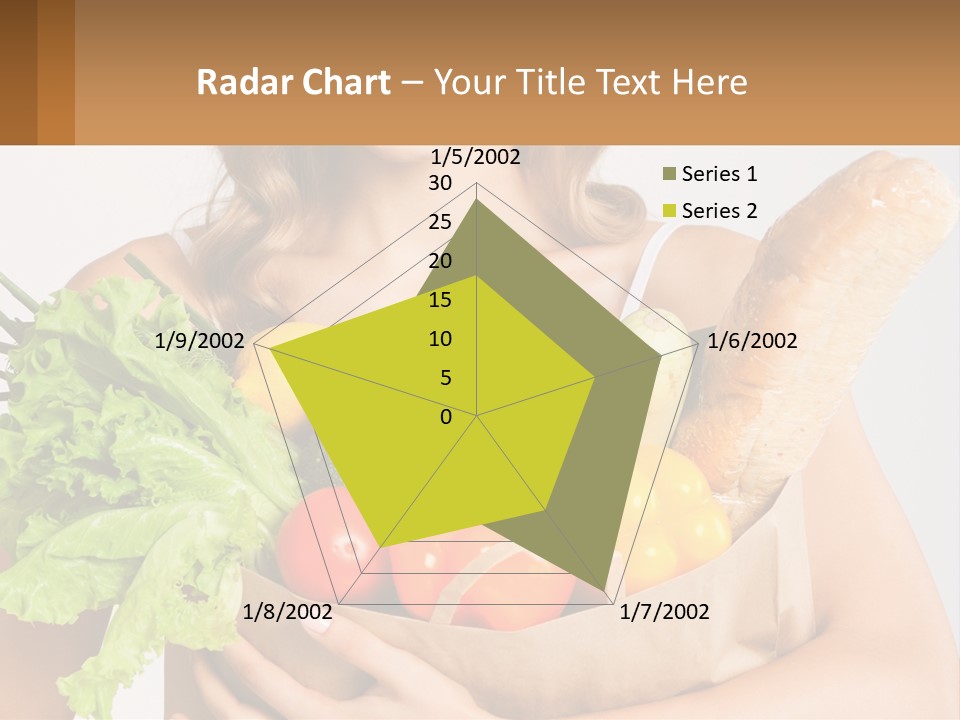 Radar Chart – Your Title Text Here

1/5/2002
30
25
20
15
10
5
0
1/6/2002
1/7/2002
1/8/2002
1/9/2002

Series 1
Series 2